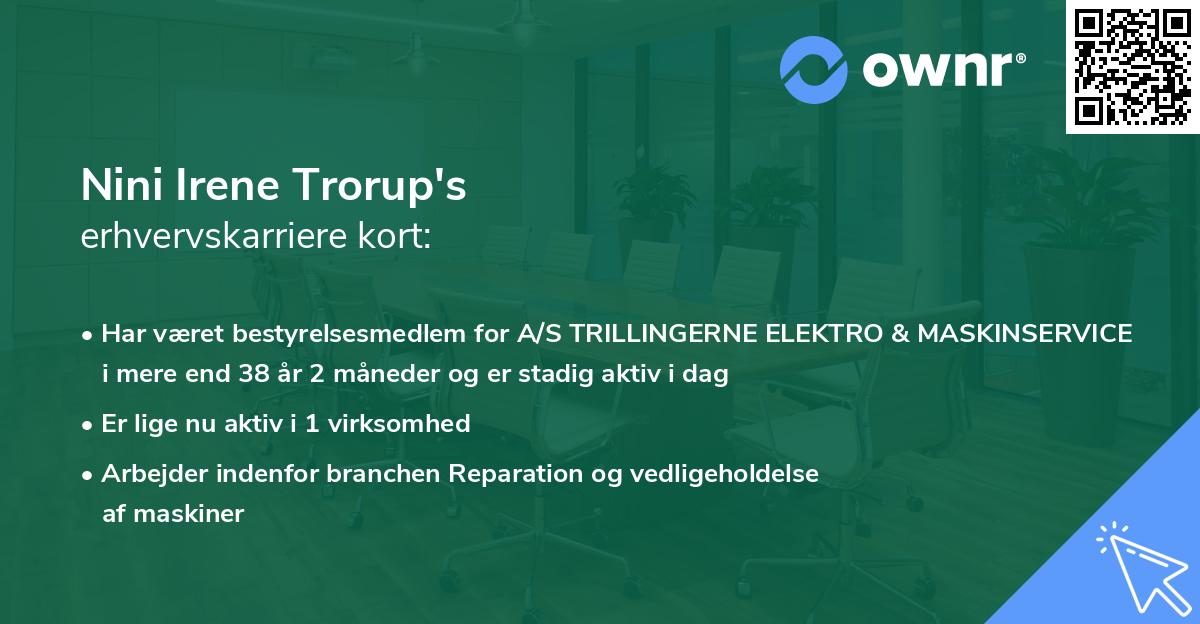 ownr®

Nini Irene Trorup's
erhvervskarriere kort:

• Har været bestyrelsesmedlem for A/S TRILLINGERNE ELEKTRO & MASKINSERVICE i mere end 38 år 2 måneder og er stadig aktiv i dag

• Er lige nu aktiv i 1 virksomhed

• Arbejder indenfor branchen Reparation og vedligeholdelse af maskiner